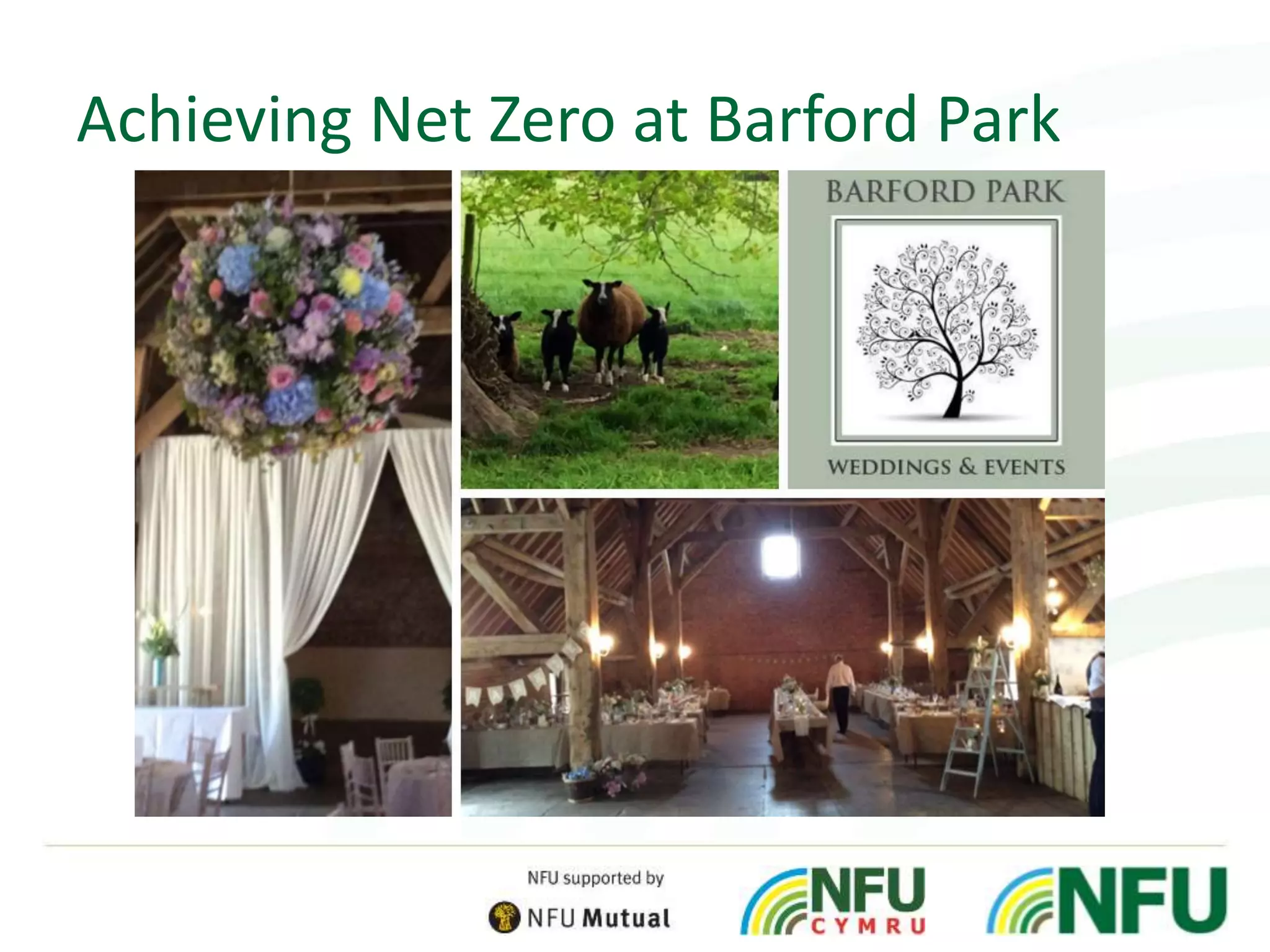 Achieving Net Zero at Barford Park

BARFORD PARK

WEDDINGS & EVENTS

NFU supported by

NFU Mutual

NFU CYMRU

NFU